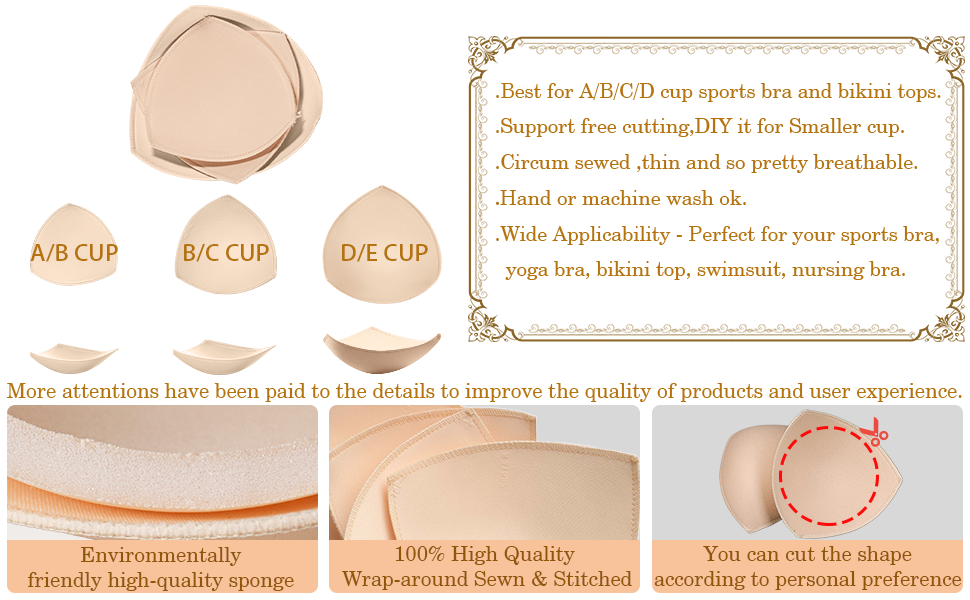 A/B CUP
B/C CUP
D/E CUP

.Best for A/B/C/D cup sports bra and bikini tops.
.Support free cutting,DIY it for Smaller cup.
.Circum sewed ,thin and so pretty breathable.
.Hand or machine wash ok.
.Wide Applicability - Perfect for your sports bra, yoga bra, bikini top, swimsuit, nursing bra.

More attentions have been paid to the details to improve the quality of products and user experience.

Environmentally friendly high-quality sponge

100% High Quality Wrap-around Sewn & Stitched

You can cut the shape according to personal preference